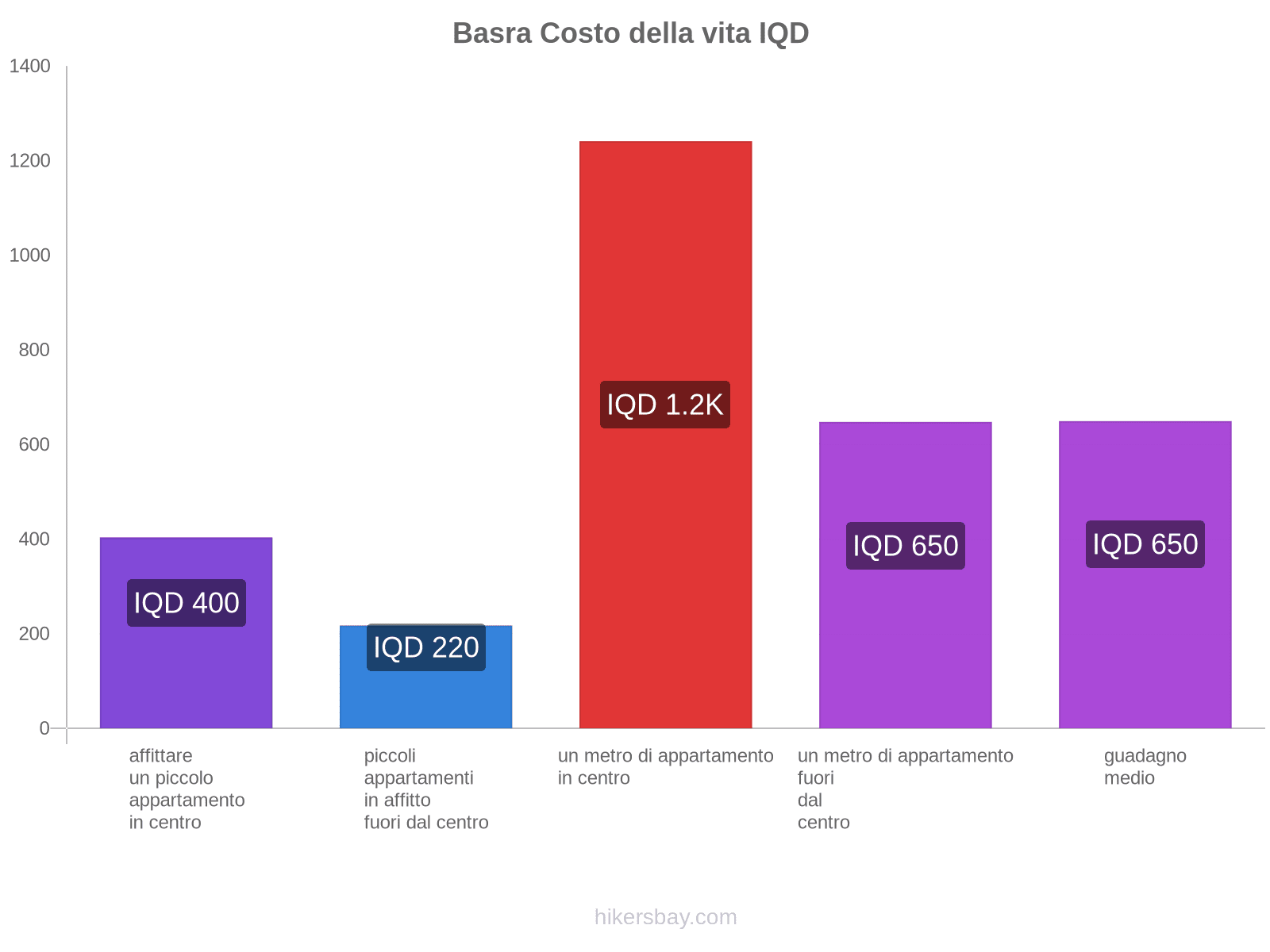 Basra Costo della vita IQD

1400
1200
1000
800
600
400
200
0

IQD 400
IQD 220
IQD 1.2K
IQD 650
IQD 650

affittare un piccolo appartamento in centro

piccoli appartamenti in affitto fuori dal centro

un metro di appartamento in centro

un metro di appartamento fuori dal centro

guadagno medio

hikersbay.com